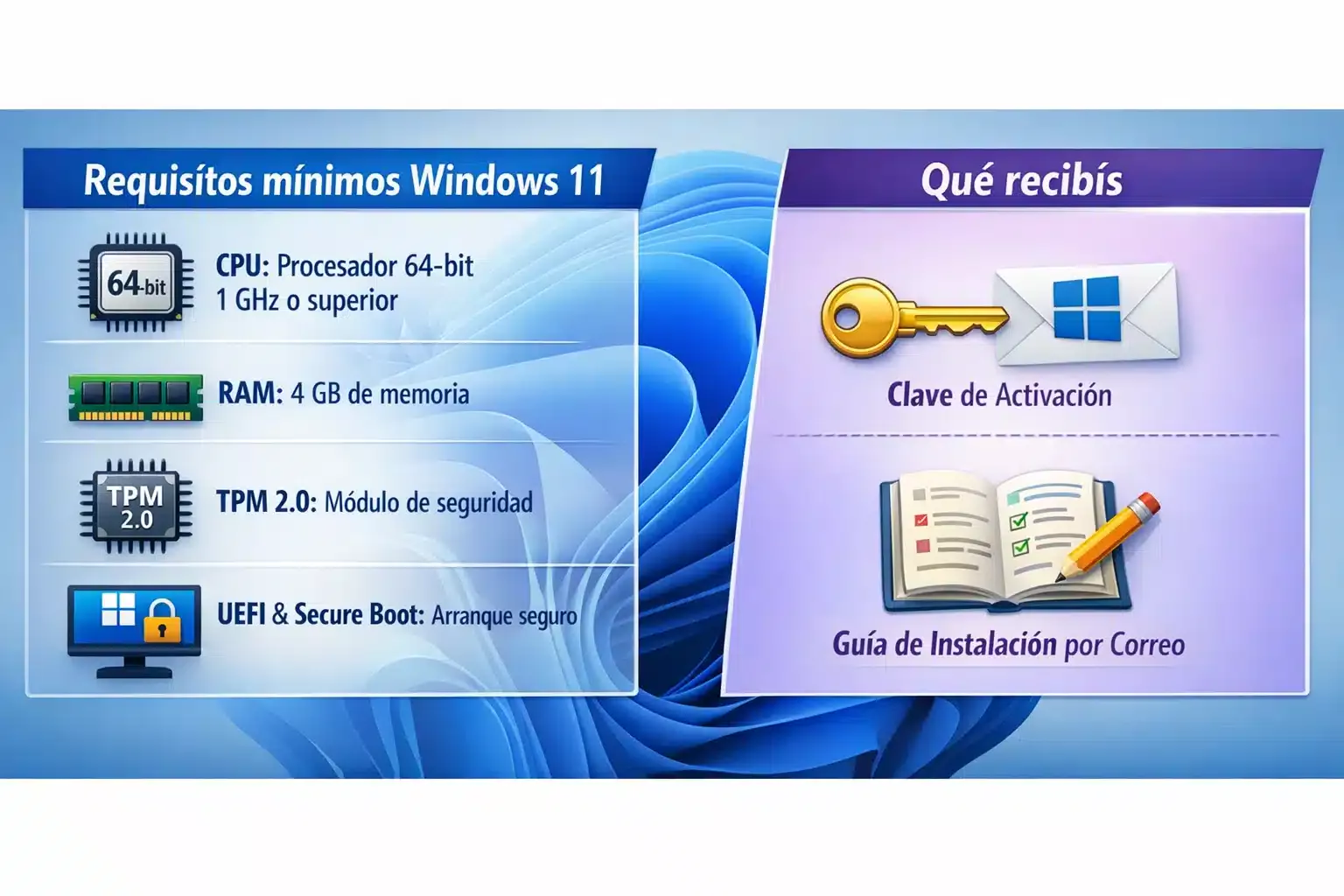 Requisítos mínimos Windows 11

64-bit

CPU: Procesador 64-bit
1 GHz o superior

RAM: 4 GB de memoria

TPM 2.0

TPM 2.0: Módulo de seguridad

UEFI & Secure Boot: Arranque seguro

Qué recibís

Clave de Activación

Guía de Instalación por Correo